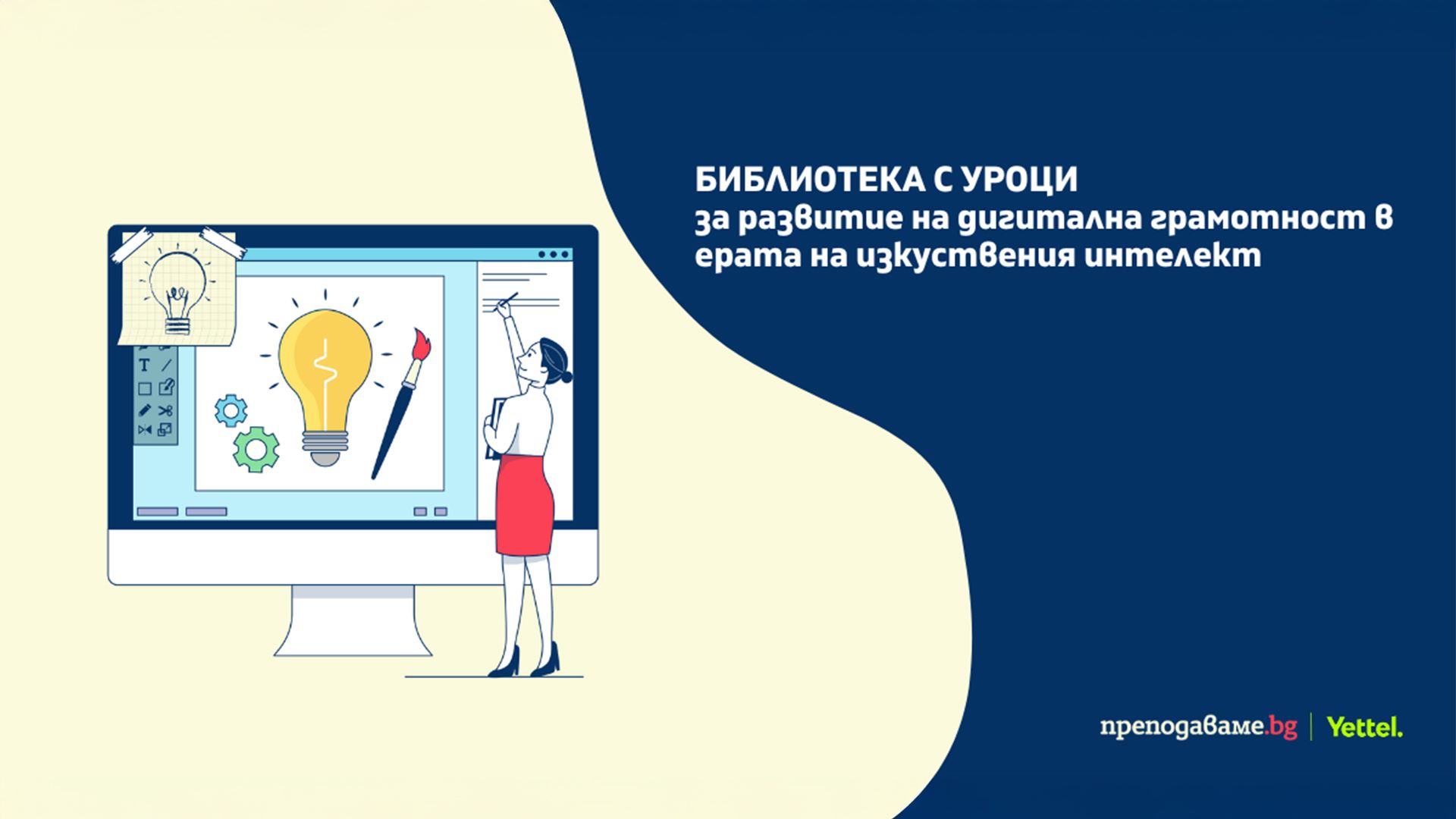 БИБЛИОТЕКА С УРОЦИ
за развитие на дигитална грамотност в ерата на изкуствения интелект

T

преподаваме.bg | Yettel.